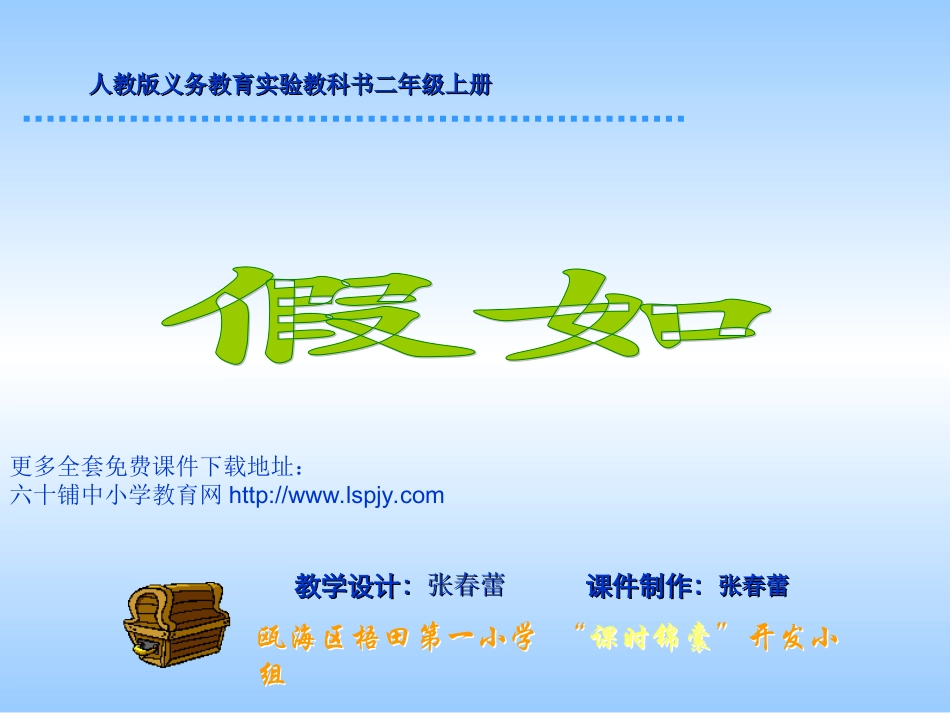 人教版义务教育实验教科书二年级上册

假如

更多全套免费课件下载地址：
六十铺中小学教育网 http://www.lspjy.com

教学设计：张春蕾 课件制作：张春蕾

瓯海区梧田第一小学 “课时锦囊”开发小组